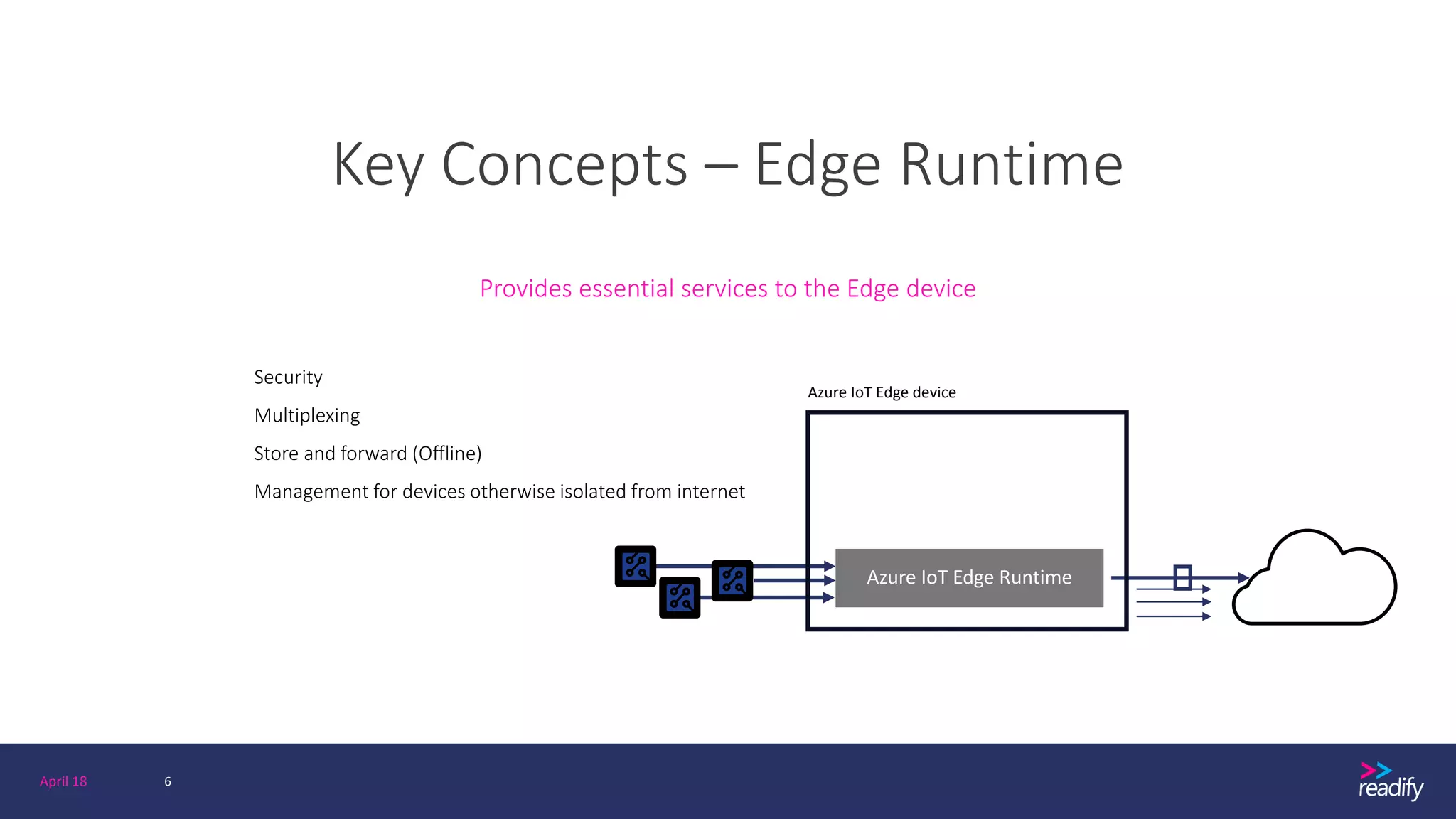 Key Concepts – Edge Runtime

Provides essential services to the Edge device

Security

Multiplexing

Store and forward (Offline)

Management for devices otherwise isolated from internet

Azure IoT Edge device

Azure IoT Edge Runtime

April 18

6

readify